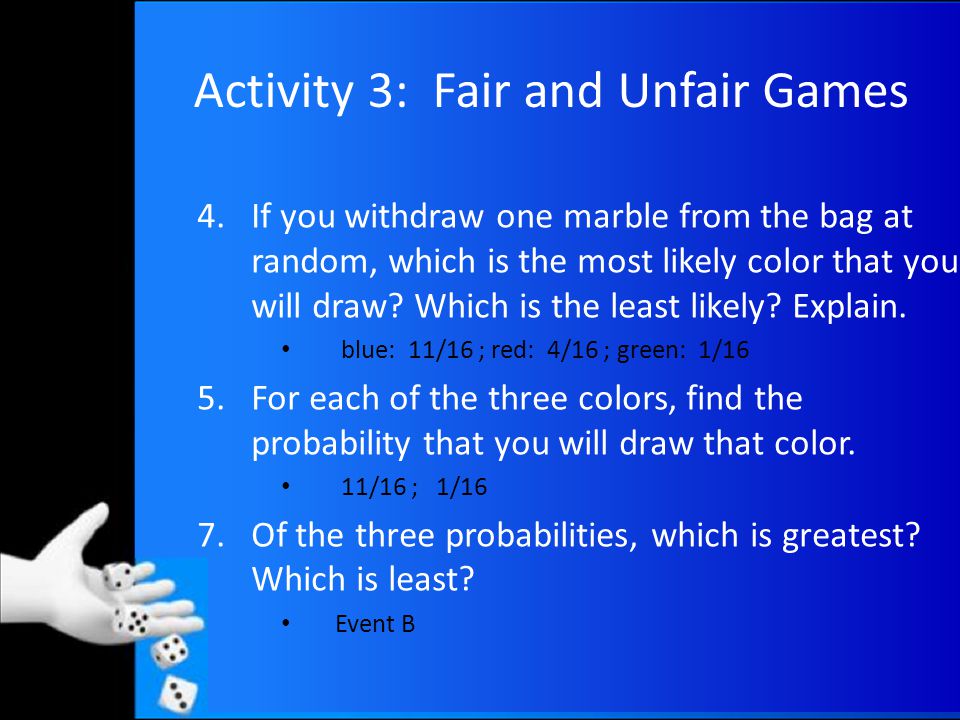 Activity 3: Fair and Unfair Games

4. If you withdraw one marble from the bag at random, which is the most likely color that you will draw? Which is the least likely? Explain.

• blue: 11/16 ; red: 4/16 ; green: 1/16

5. For each of the three colors, find the probability that you will draw that color.

• 11/16 ; 1/16

7. Of the three probabilities, which is greatest? Which is least?

• Event B